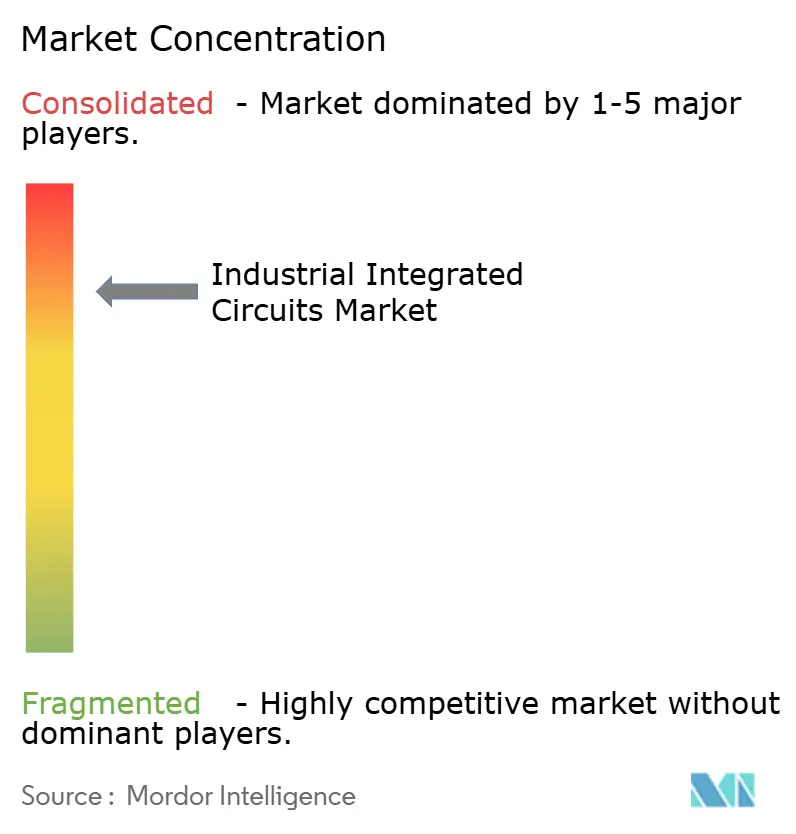 Market Concentration

Consolidated - Market dominated by 1-5 major players.

Industrial Integrated Circuits Market

Fragmented - Highly competitive market without dominant players.

Source : Mordor Intelligence